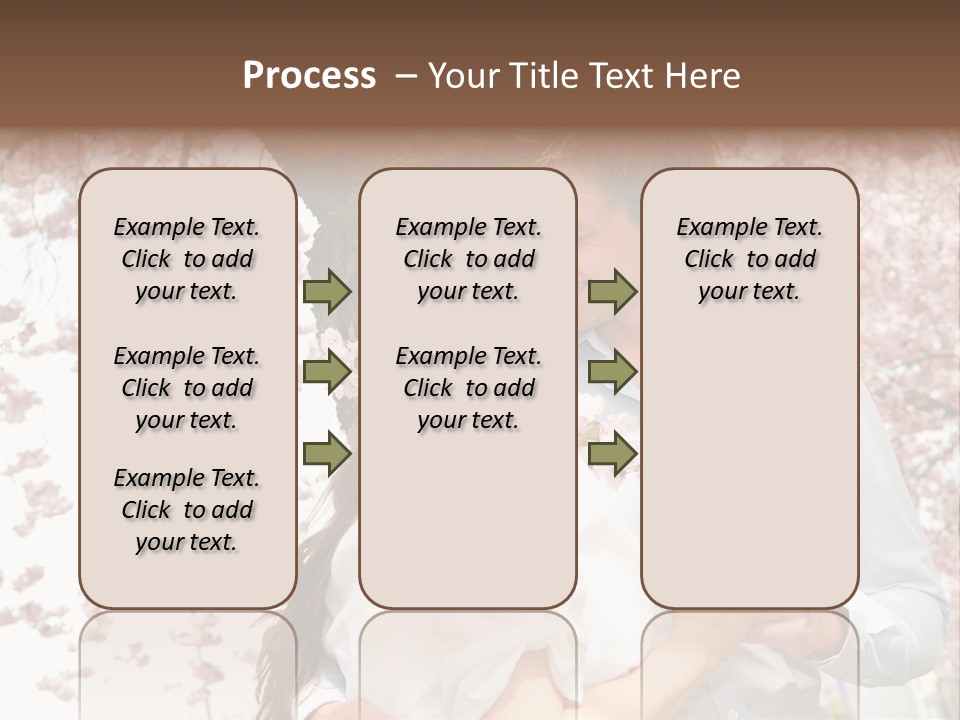 Process – Your Title Text Here

Example Text. Click to add your text.

Example Text. Click to add your text.

Example Text. Click to add your text.

Example Text. Click to add your text.

Example Text. Click to add your text.

Example Text. Click to add your text.